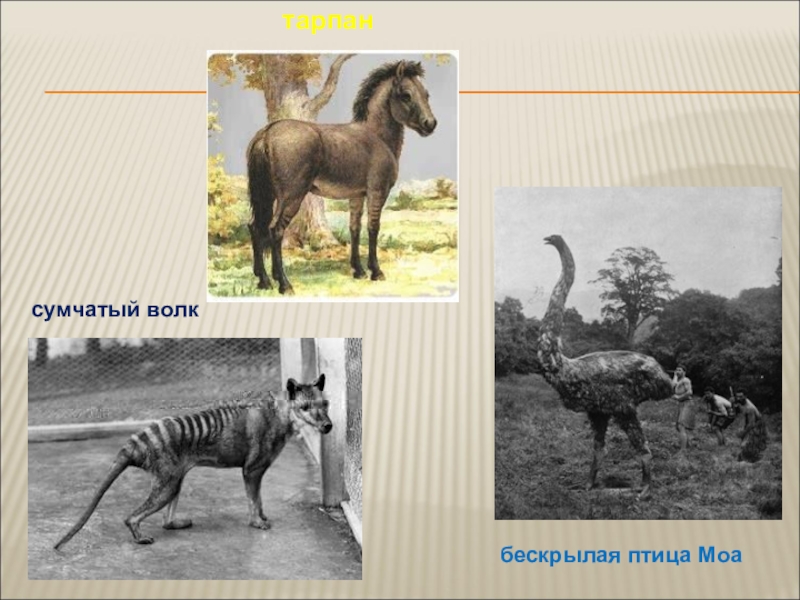 тарпан

сумчатый волк

бескрылая птица Моа